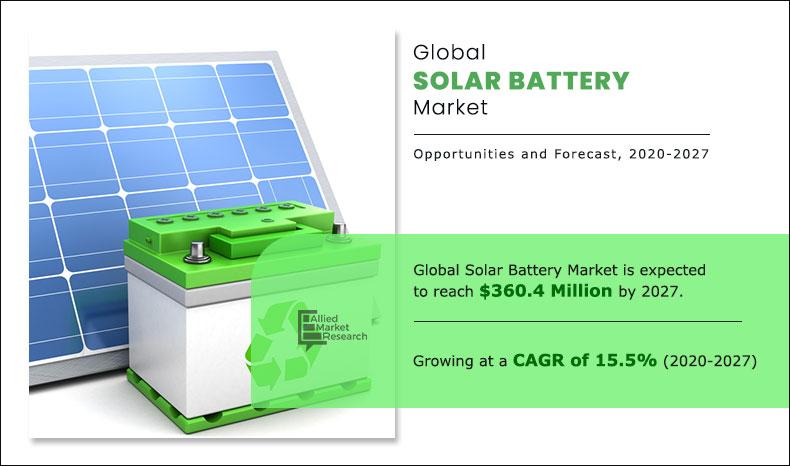 Global
SOLAR BATTERY
Market

Opportunities and Forecast, 2020-2027

Allied Market Research

Global Solar Battery Market is expected to reach $360.4 Million by 2027.

Growing at a CAGR of 15.5% (2020-2027)